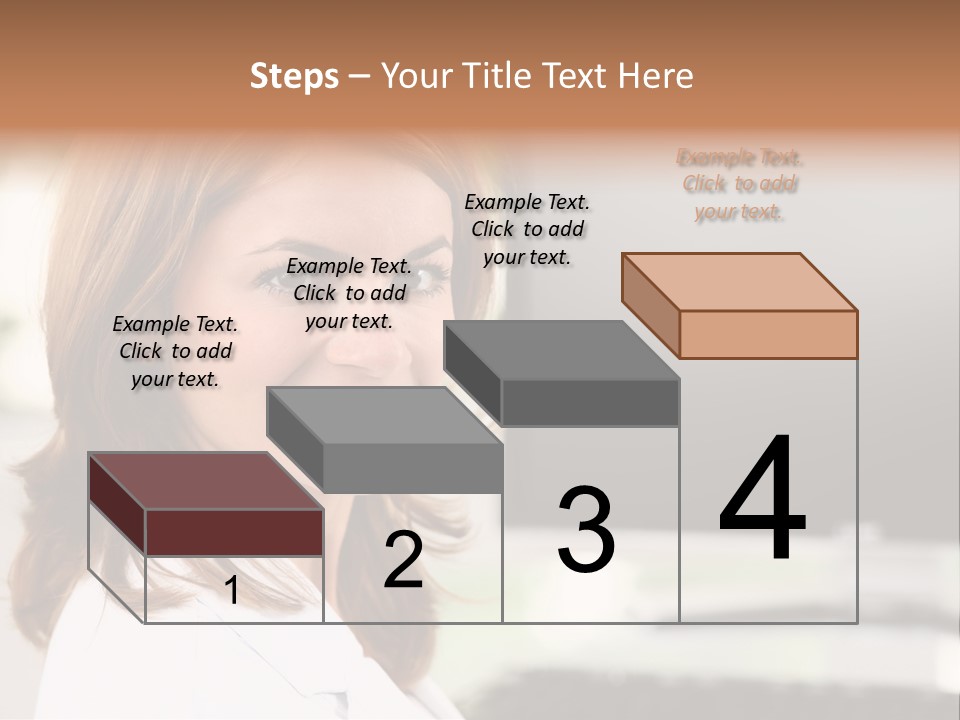 Steps – Your Title Text Here

Example Text. Click to add your text.

Example Text. Click to add your text.

Example Text. Click to add your text.

Example Text. Click to add your text.

1

2

3

4